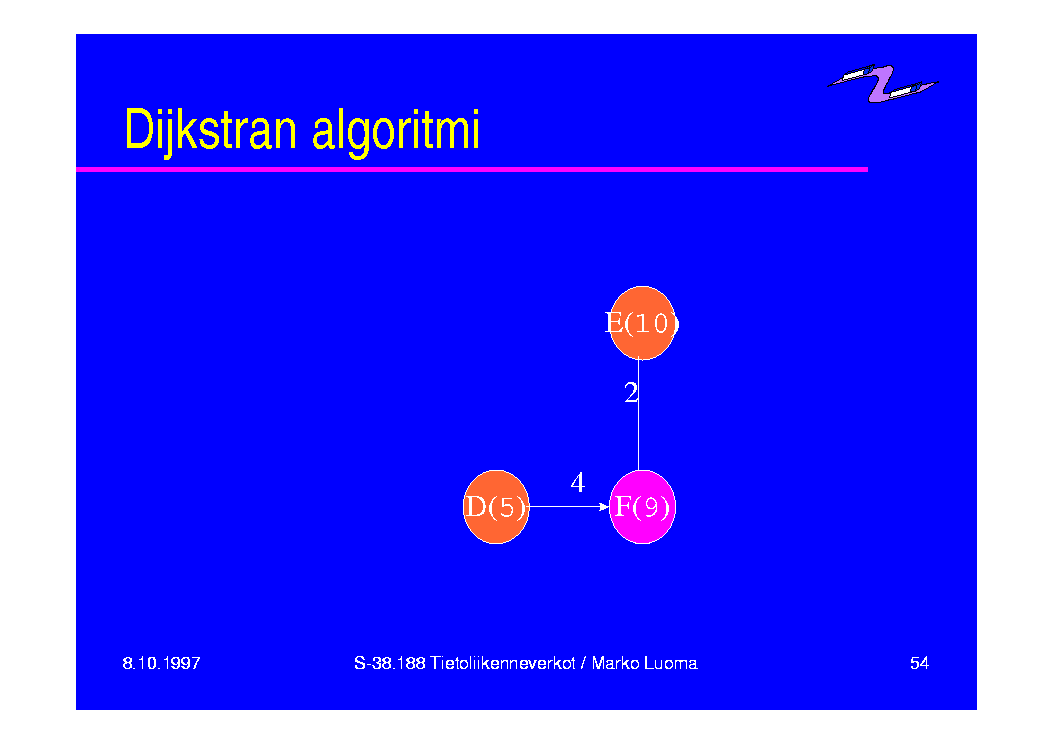 Dijkstran algoritmi

E(10)

2

4

D(5)

F(9)

8.10.1997

S-38.188 Tietoliikenneverkot / Marko Luoma

54